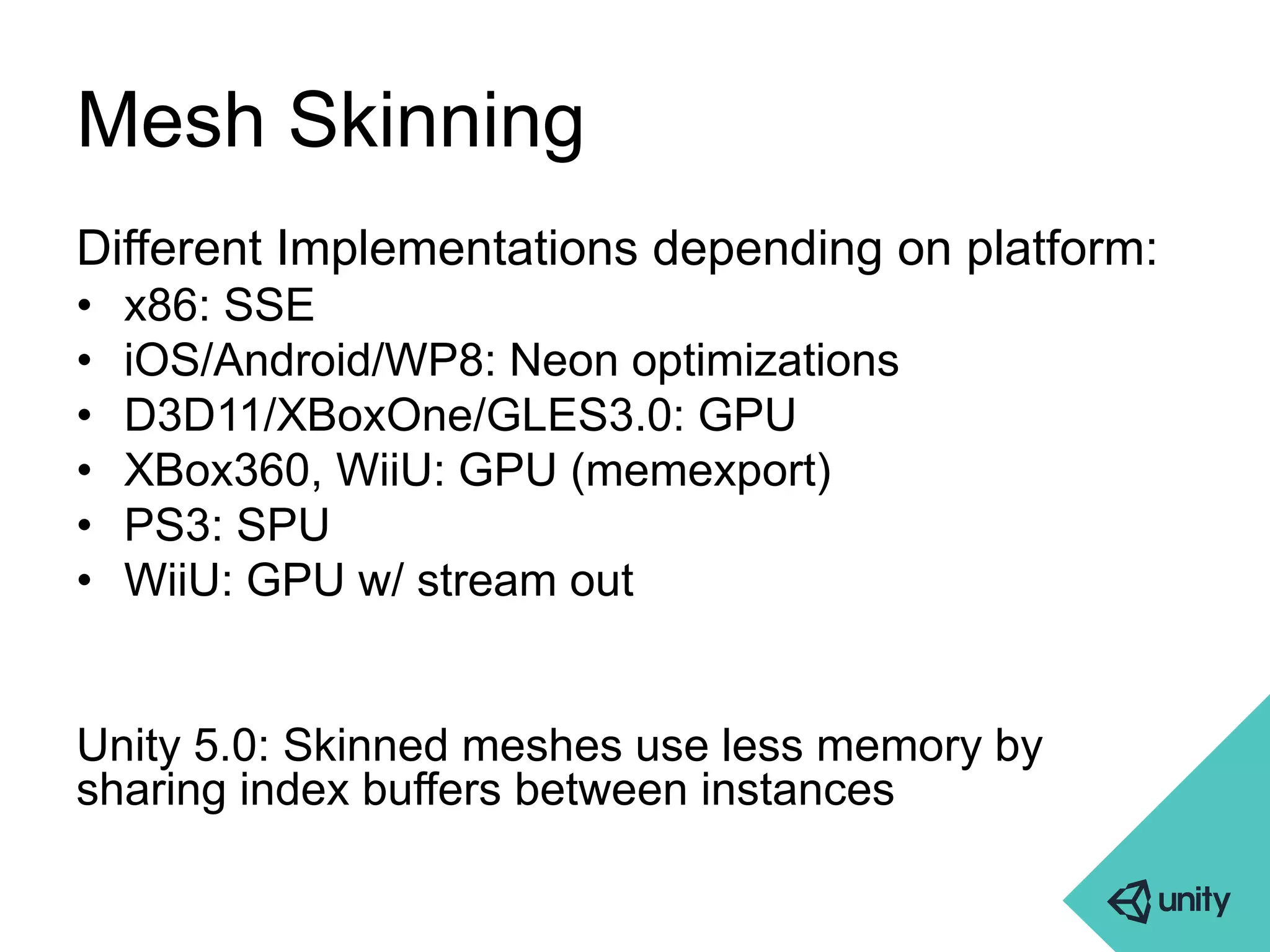 Mesh Skinning

Different Implementations depending on platform:
• x86: SSE
• iOS/Android/WP8: Neon optimizations
• D3D11/XBoxOne/GLES3.0: GPU
• XBox360, WiiU: GPU (memexport)
• PS3: SPU
• WiiU: GPU w/ stream out

Unity 5.0: Skinned meshes use less memory by sharing index buffers between instances

unity